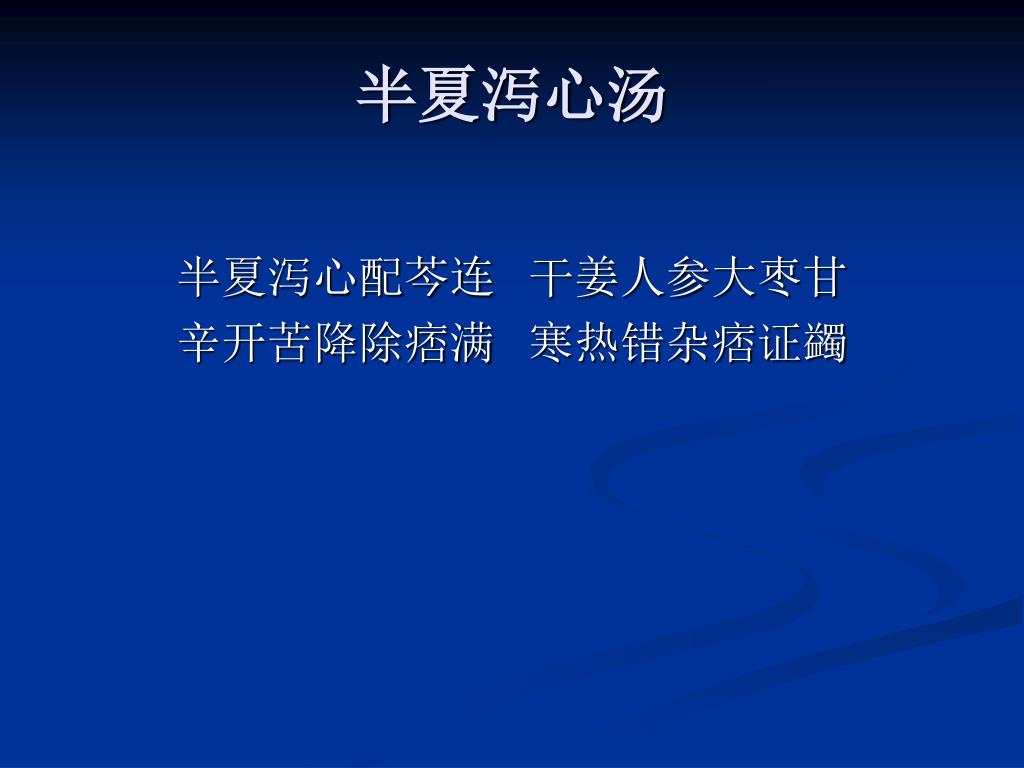 半夏泻心汤

半夏泻心配芩连　干姜人参大枣甘
辛开苦降除痞满　寒热错杂痞证蠲